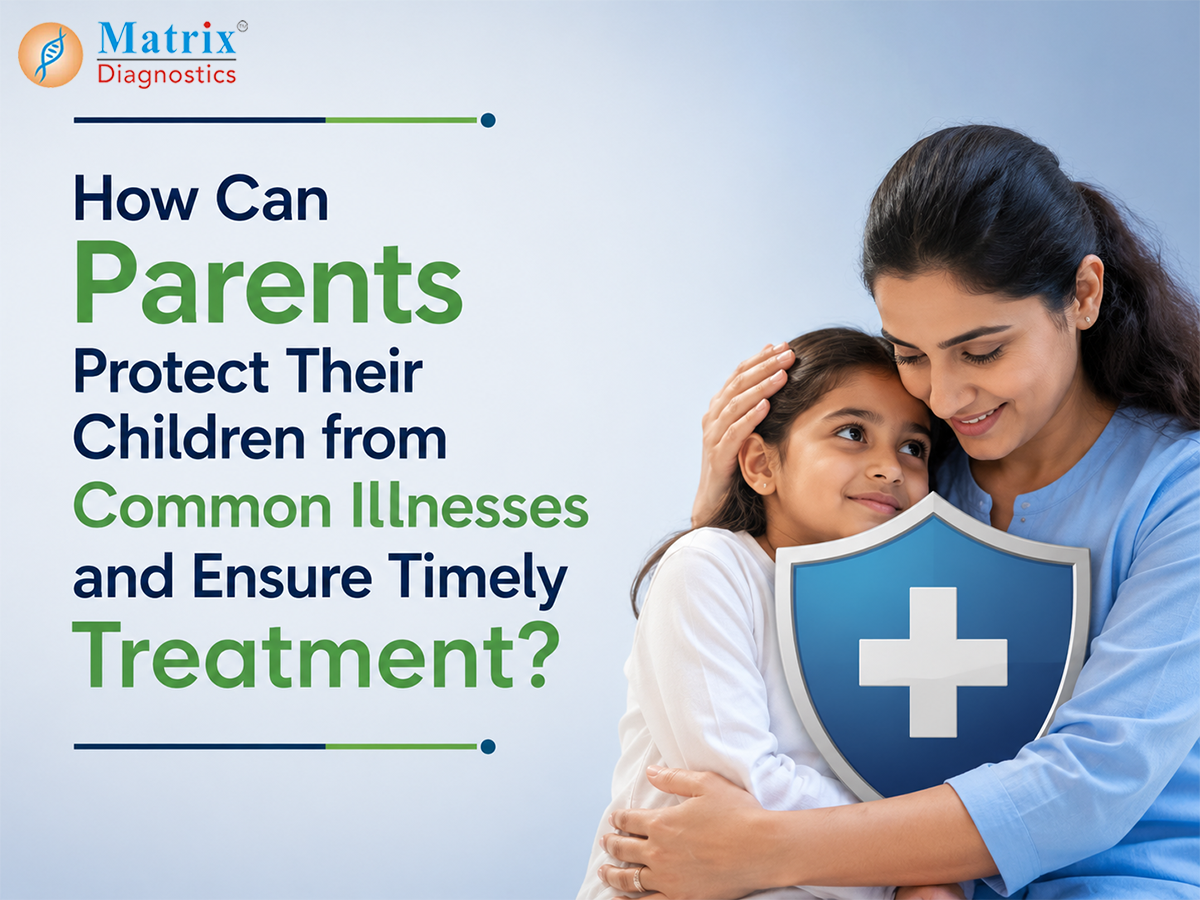 Matrix
Diagnostics

How Can Parents Protect Their Children from Common Illnesses and Ensure Timely Treatment?